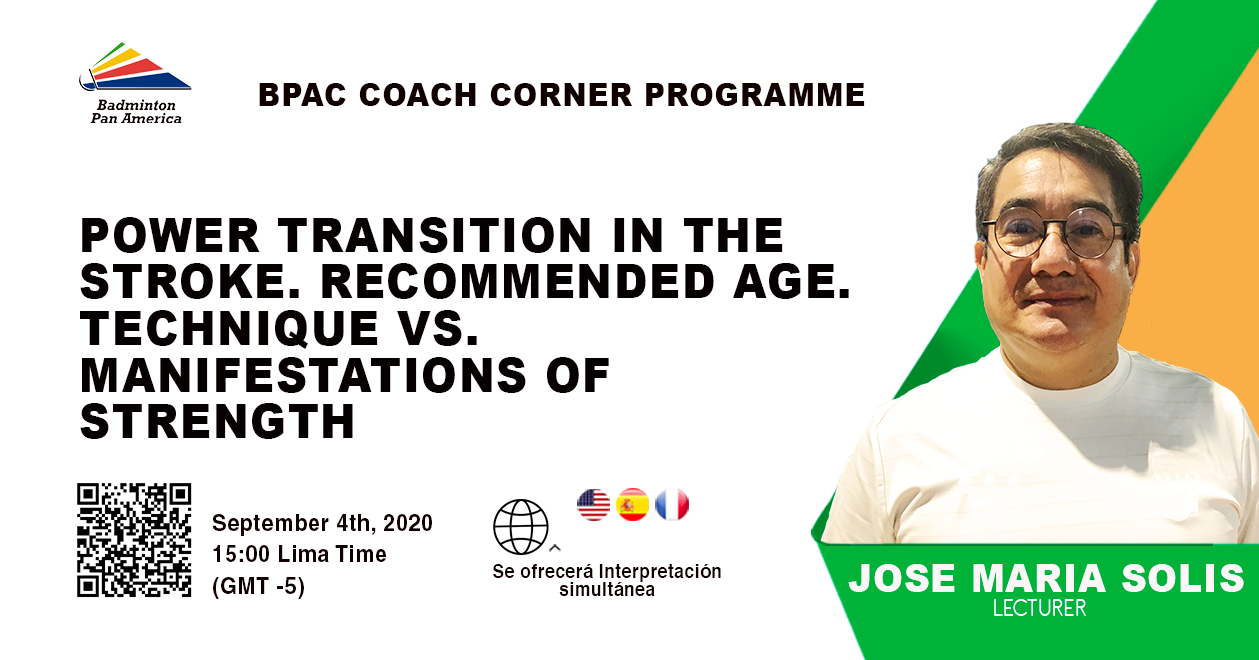 Badminton Pan America

BPAC COACH CORNER PROGRAMME

POWER TRANSITION IN THE STROKE. RECOMMENDED AGE. TECHNIQUE VS. MANIFESTATIONS OF STRENGTH

September 4th, 2020
15:00 Lima Time
(GMT -5)

Se ofrecerá Interpretación simultánea

JOSE MARIA SOLIS
LECTURER